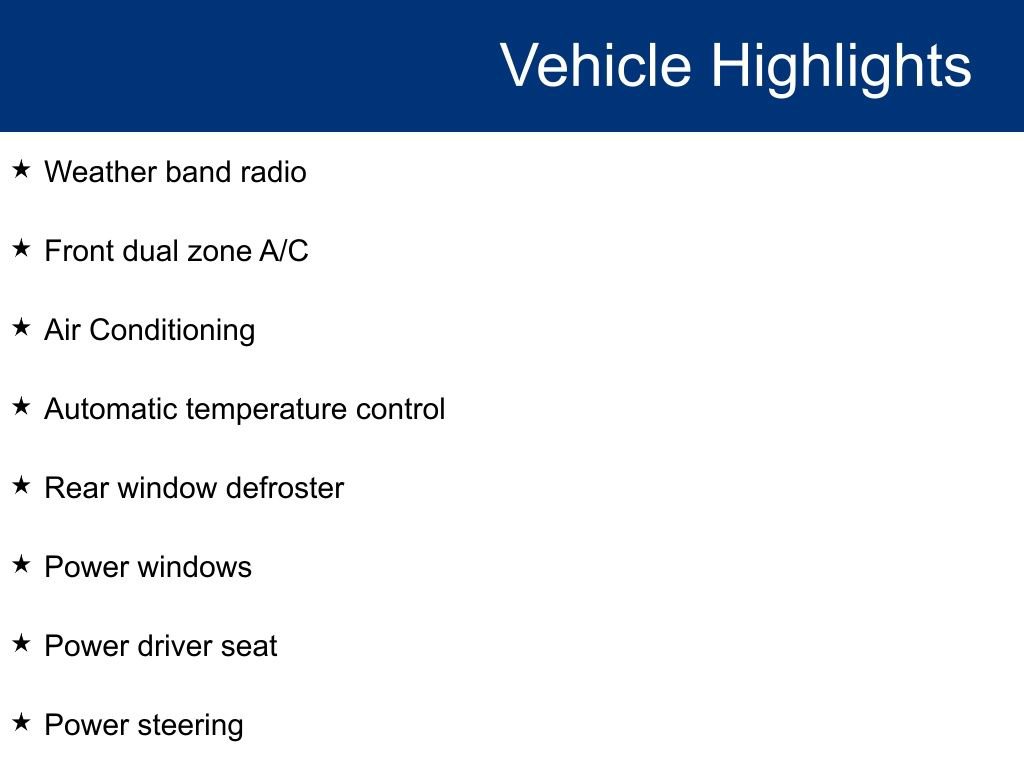 Vehicle Highlights

★ Weather band radio

★ Front dual zone A/C

★ Air Conditioning

★ Automatic temperature control

★ Rear window defroster

★ Power windows

★ Power driver seat

★ Power steering